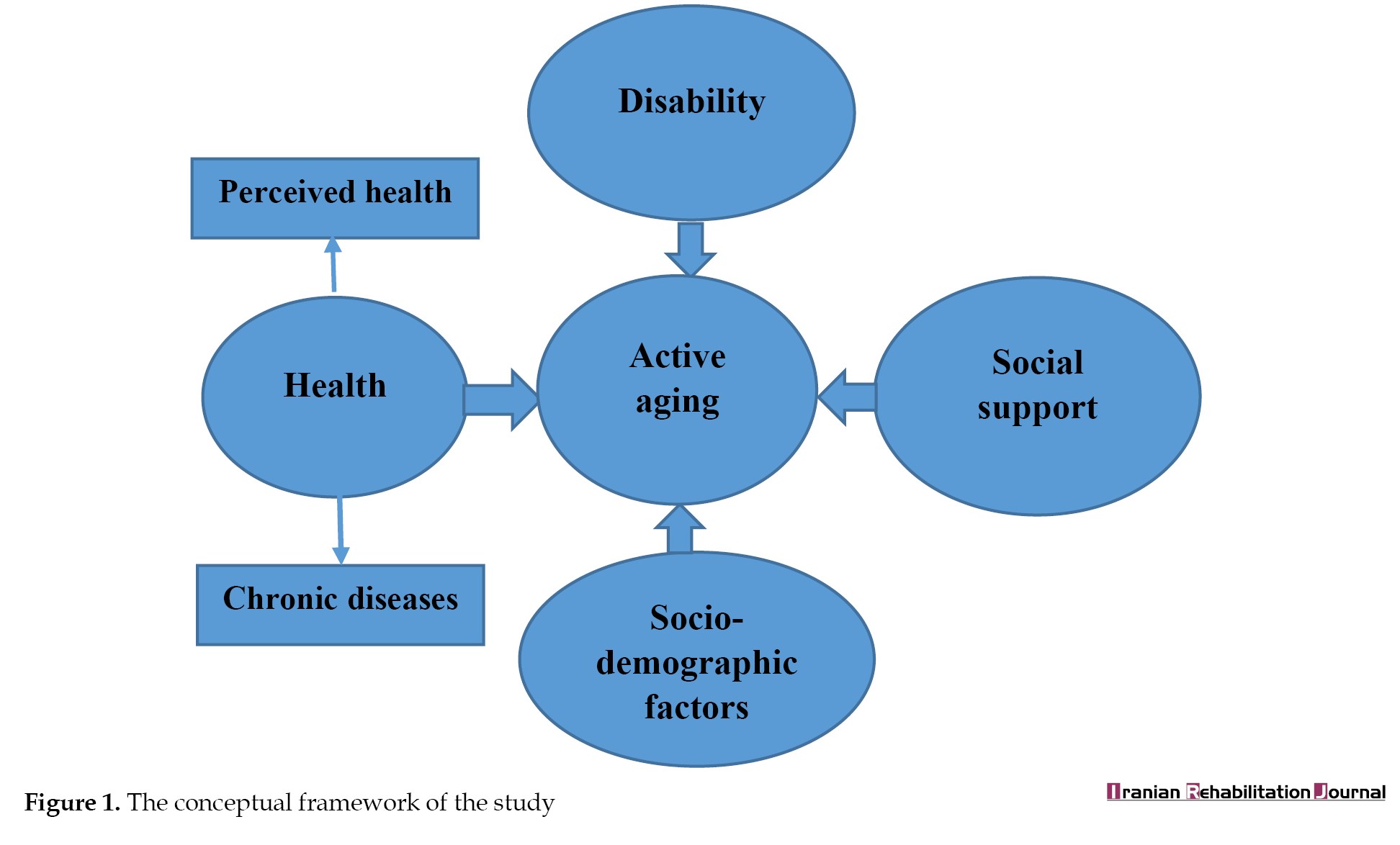 Disability

Perceived health

Health

Active aging

Social support

Chronic diseases

Socio-demographic factors

Figure 1. The conceptual framework of the study

Iranian Rehabilitation Journal